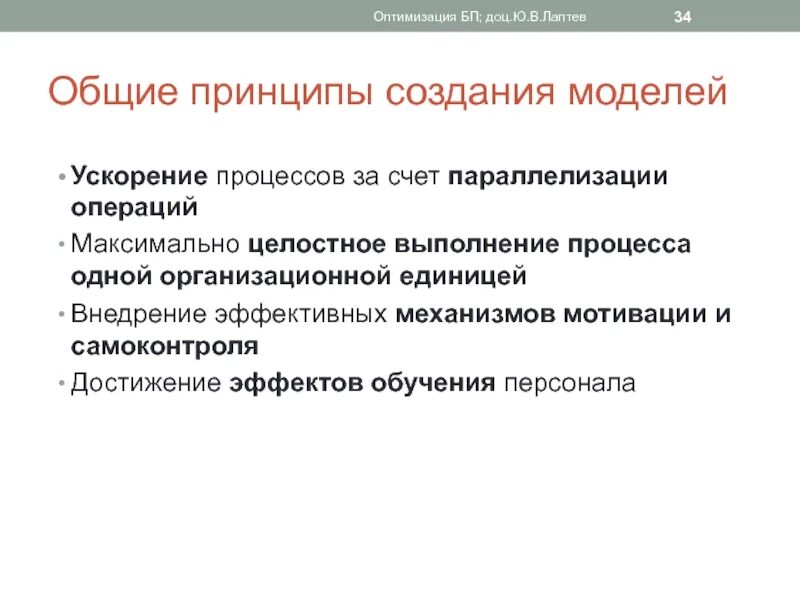 Оптимизация БП; доц.Ю.В.Лаптев 34

Общие принципы создания моделей

• Ускорение процессов за счет параллелизации операций
• Максимально целостное выполнение процесса одной организационной единицей
• Внедрение эффективных механизмов мотивации и самоконтроля
• Достижение эффектов обучения персонала